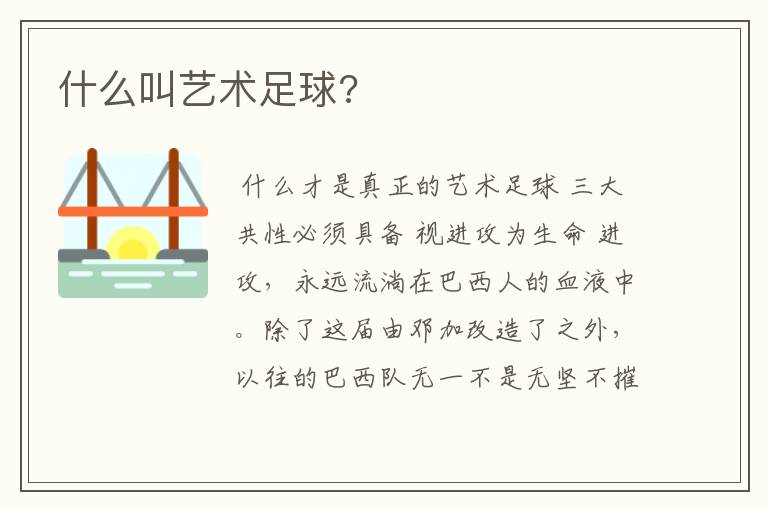 什么叫艺术足球?

什么才是真正的艺术足球 三大共性必须具备 视进攻为生命 进攻，永远流淌在巴西人的血液中。除了这届由邓加改造了之外，以往的巴西队无一不是无坚不摧